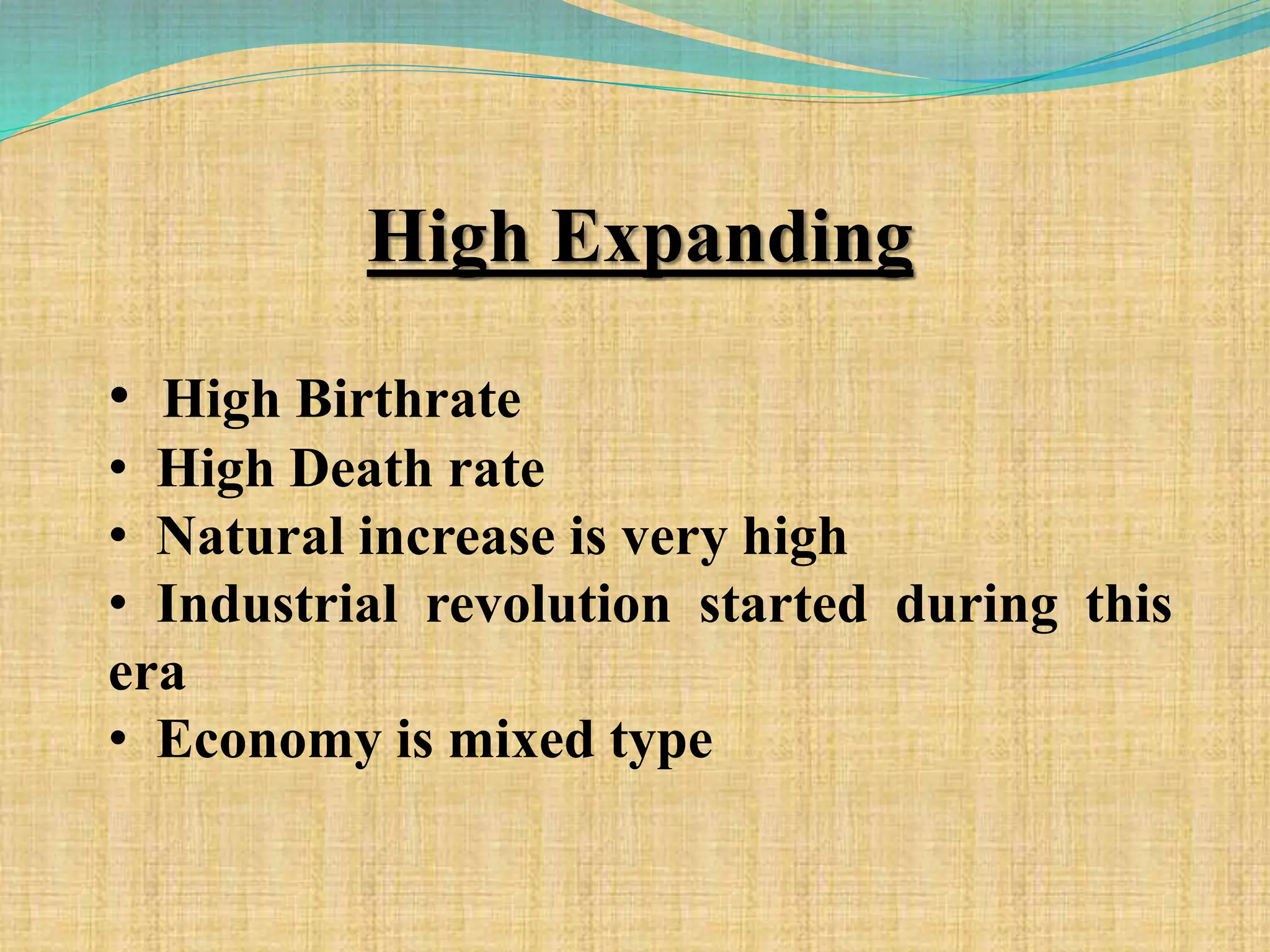 High Expanding

• High Birthrate
• High Death rate
• Natural increase is very high
• Industrial revolution started during this era
• Economy is mixed type